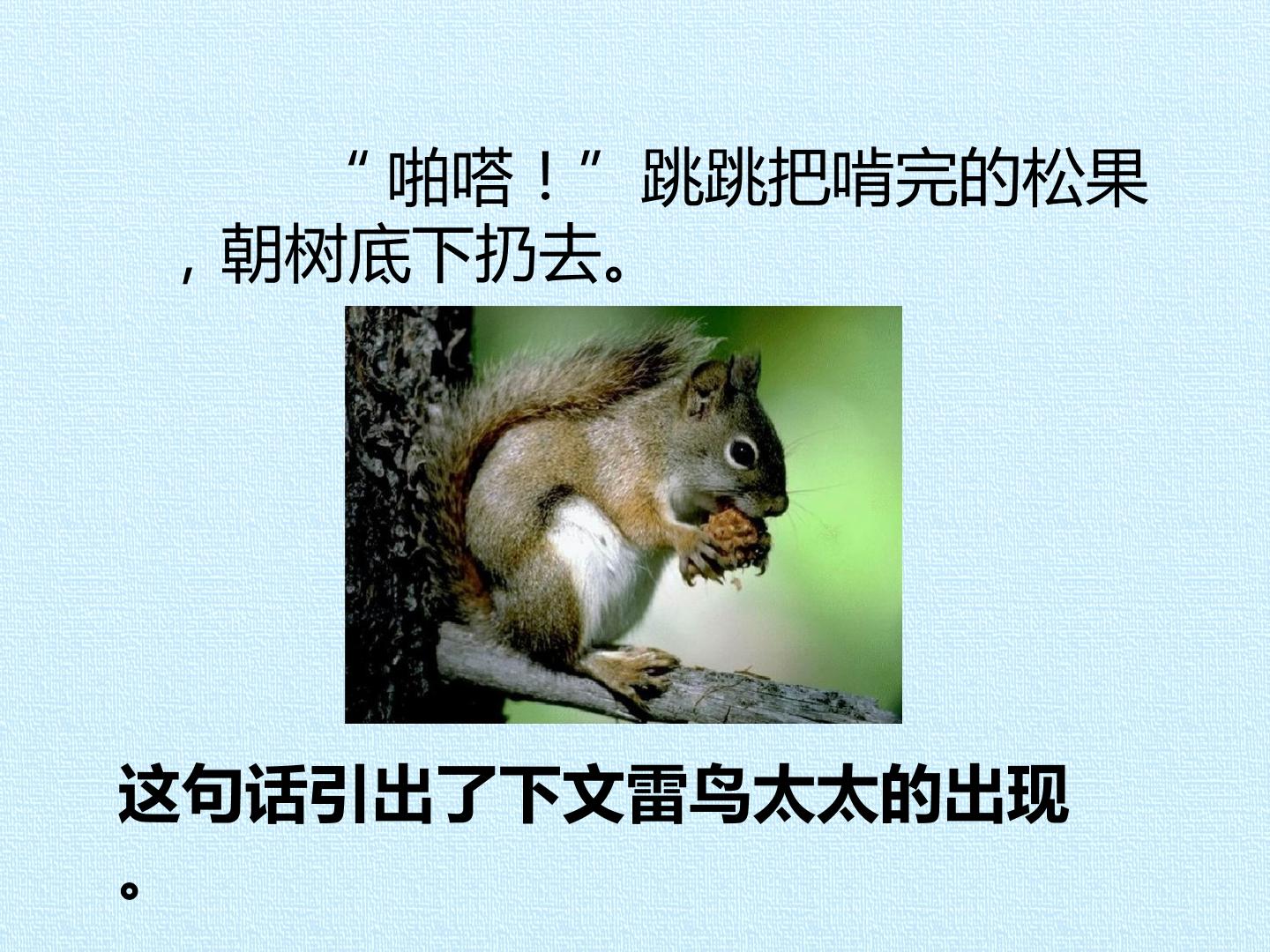 “啪嗒！”跳跳把啃完的松果，朝树底下扔去。

这句话引出了下文雷鸟太太的出现。